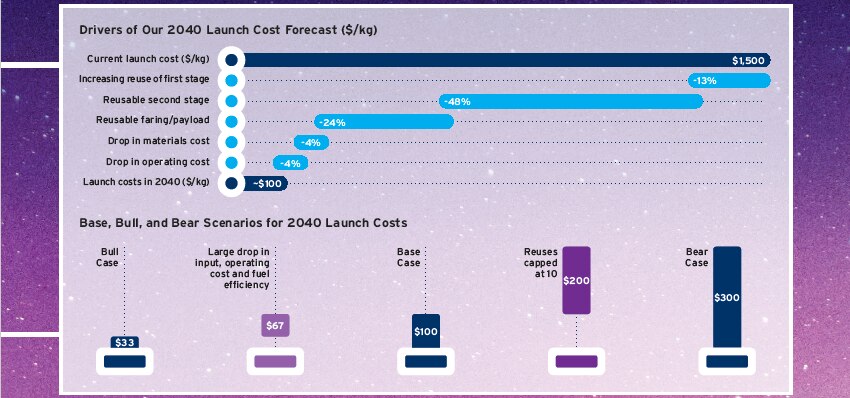 Drivers of Our 2040 Launch Cost Forecast ($/kg)

Current launch cost ($/kg) $1,500
Increasing reuse of first stage -13%
Reusable second stage -48%
Reusable faring/payload -24%
Drop in materials cost -4%
Drop in operating cost -4%
Launch costs in 2040 ($/kg) ~$100

Base, Bull, and Bear Scenarios for 2040 Launch Costs

Bull Case $33

Large drop in input, operating cost and fuel efficiency $67

Base Case $100

Reuses capped at 10 $200

Bear Case $300